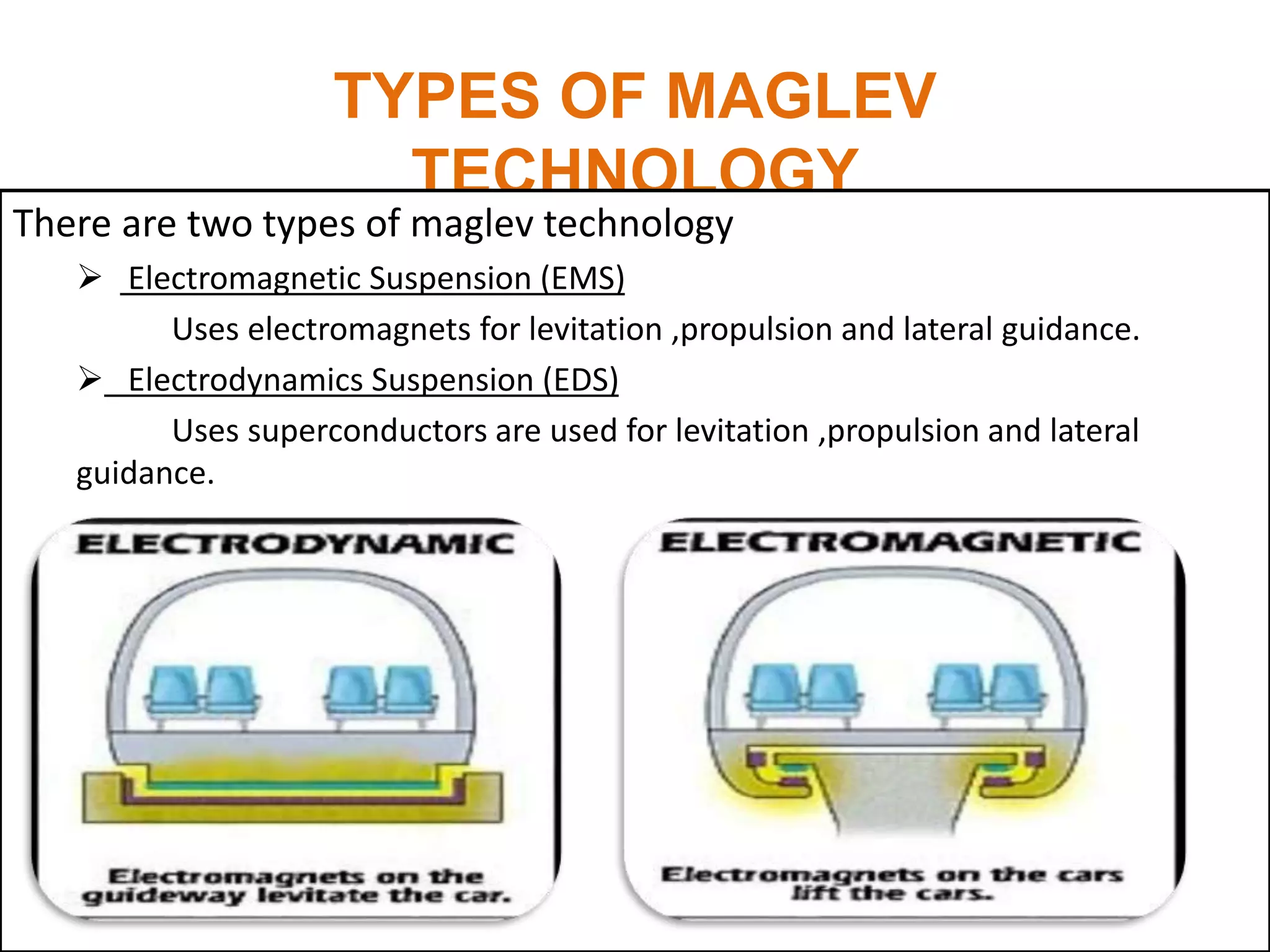 TYPES OF MAGLEV TECHNOLOGY

There are two types of maglev technology

➢ Electromagnetic Suspension (EMS)

Uses electromagnets for levitation ,propulsion and lateral guidance.

➢ Electrodynamics Suspension (EDS)

Uses superconductors are used for levitation ,propulsion and lateral guidance.

ELECTRODYNAMIC

Electromagnets on the guideway levitate the car.

ELECTROMAGNETIC

Electromagnets on the cars lift the cars.